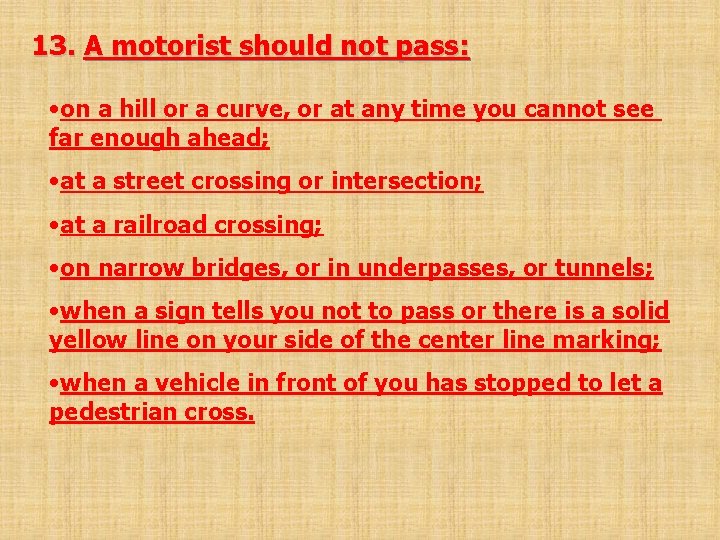 13. A motorist should not pass:

•on a hill or a curve, or at any time you cannot see far enough ahead;

•at a street crossing or intersection;

•at a railroad crossing;

•on narrow bridges, or in underpasses, or tunnels;

•when a sign tells you not to pass or there is a solid yellow line on your side of the center line marking;

•when a vehicle in front of you has stopped to let a pedestrian cross.